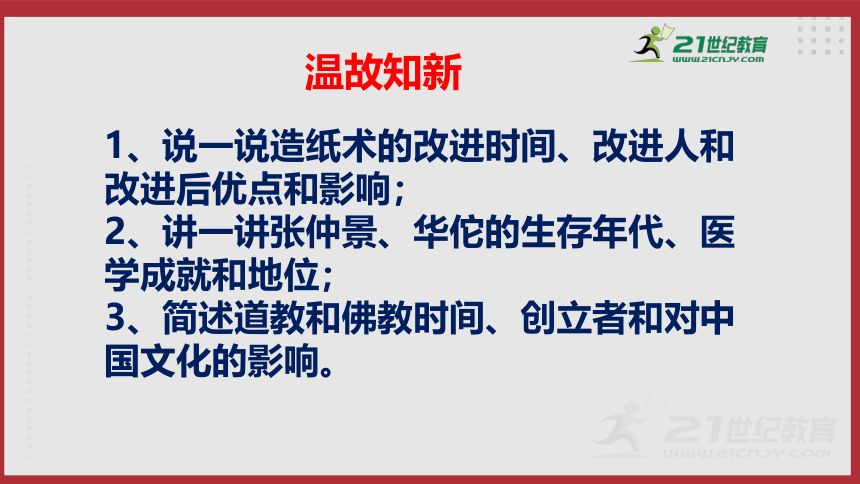 21世纪教育
WWW.21CNJY.COM

温故知新

1、说一说造纸术的改进时间、改进人和改进后优点和影响；
2、讲一讲张仲景、华佗的生存年代、医学成就和地位；
3、简述道教和佛教时间、创立者和对中国文化的影响。

21世纪教育
WWW.21CNJY.COM